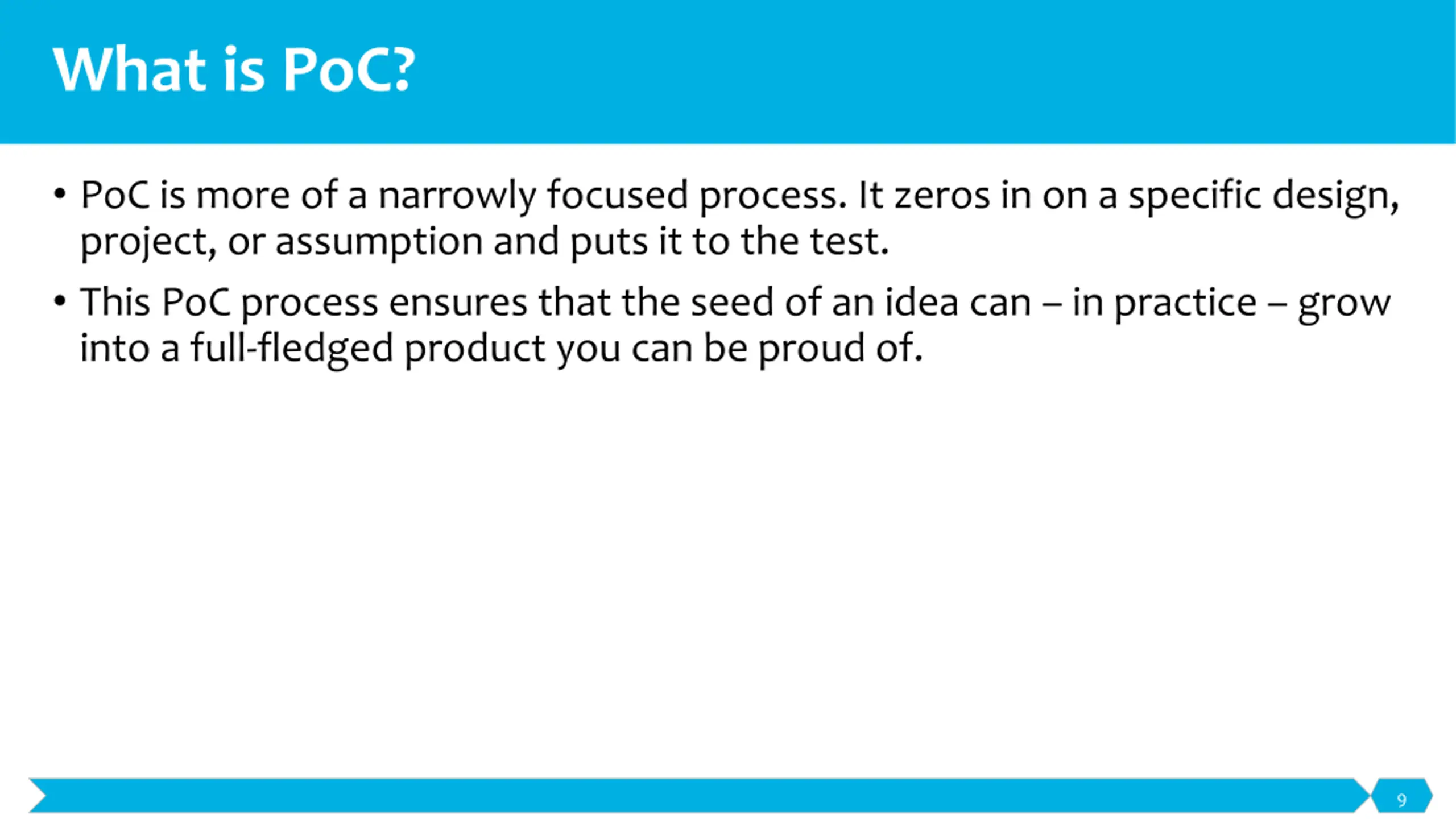 What is PoC?

• PoC is more of a narrowly focused process. It zeros in on a specific design, project, or assumption and puts it to the test.

• This PoC process ensures that the seed of an idea can – in practice – grow into a full-fledged product you can be proud of.

9